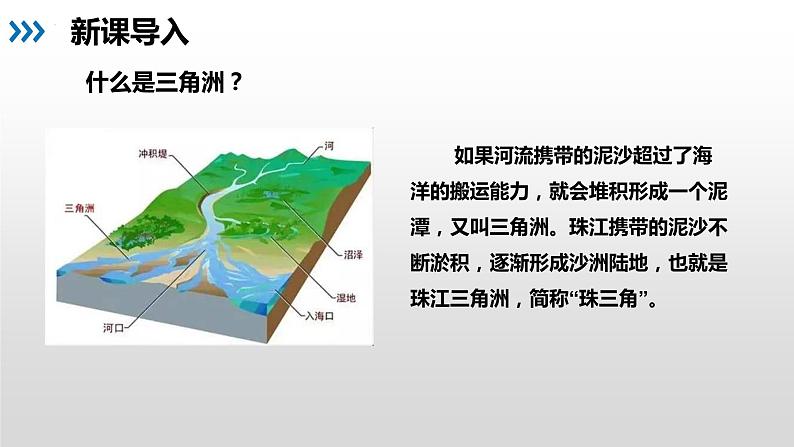 新课导入

什么是三角洲？

冲积堤
河
三角洲
沼泽
湿地
入海口
河口

如果河流携带的泥沙超过了海洋的搬运能力，就会堆积形成一个泥潭，又叫三角洲。珠江携带的泥沙不断淤积，逐渐形成沙洲陆地，也就是珠江三角洲，简称“珠三角”。